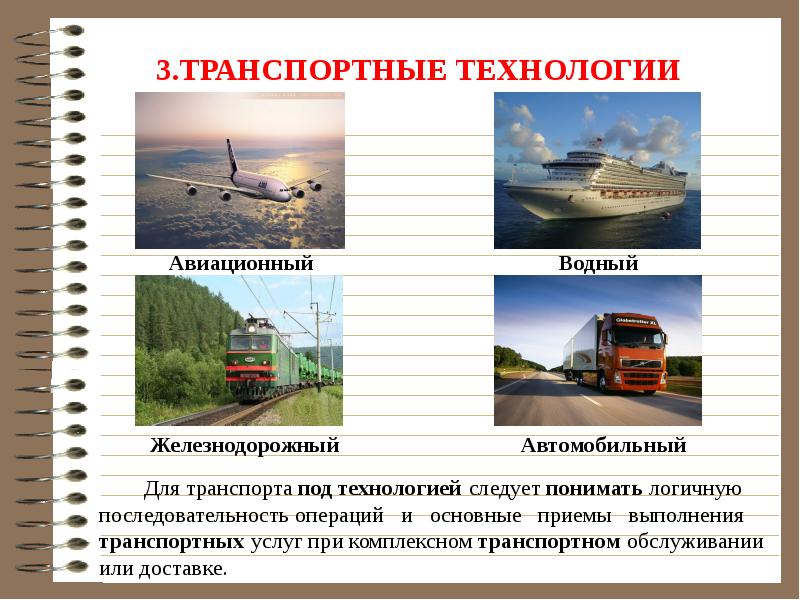 3.ТРАНСПОРТНЫЕ ТЕХНОЛОГИИ

Авиационный

Водный

Железнодорожный

Автомобильный

Для транспорта под технологией следует понимать логичную последовательность операций и основные приемы выполнения транспортных услуг при комплексном транспортном обслуживании или доставке.